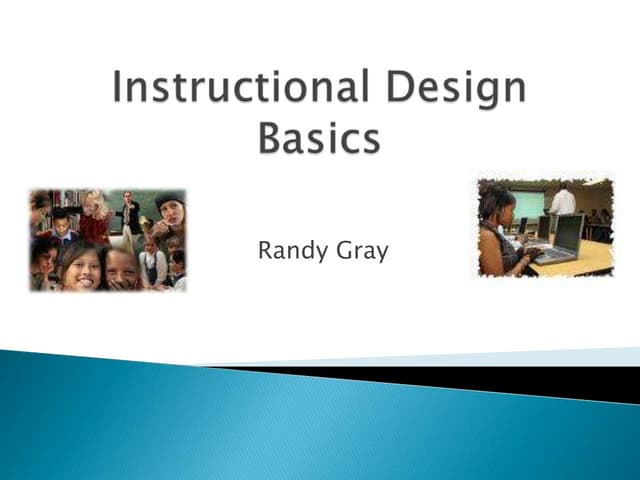 Instructional Design Basics

Randy Gray